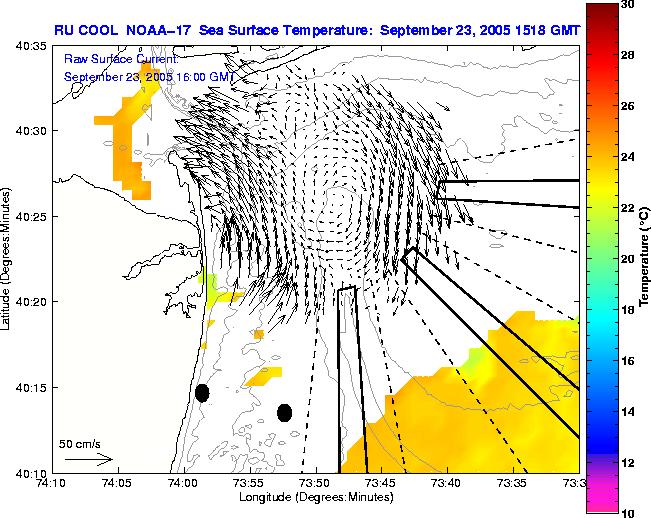 RU COOL NOAA-17 Sea Surface Temperature: September 23, 2005 1518 GMT

Raw Surface Current:
September 23, 2005 16:00 GMT

40:35
40:30
40:25
40:20
40:15
40:10

Latitude (Degrees:Minutes)

50 cm/s

74:10
74:05
74:00
73:55
73:50
73:45
73:40
73:35
73:3

Longitude (Degrees:Minutes)

30
28
26
24
22
20
18
16
14
12
10

Temperature (°C)